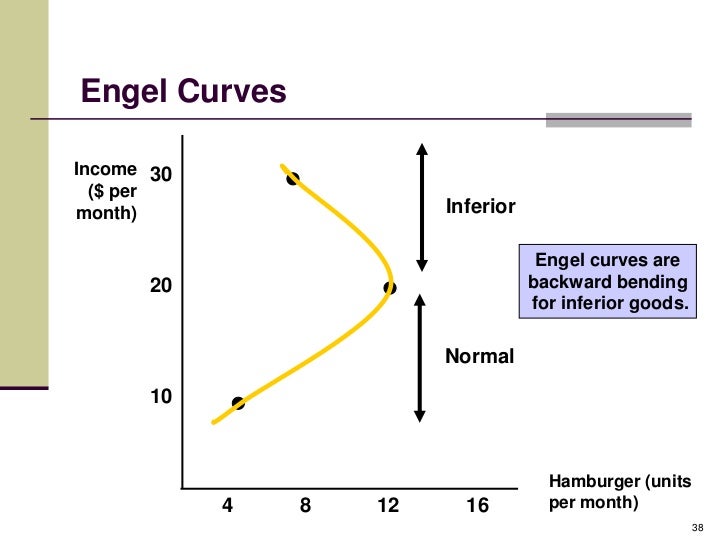 Engel Curves

Income ($ per month)

30

20

10

Inferior

Normal

Engel curves are backward bending for inferior goods.

4 8 12 16

Hamburger (units per month)

38